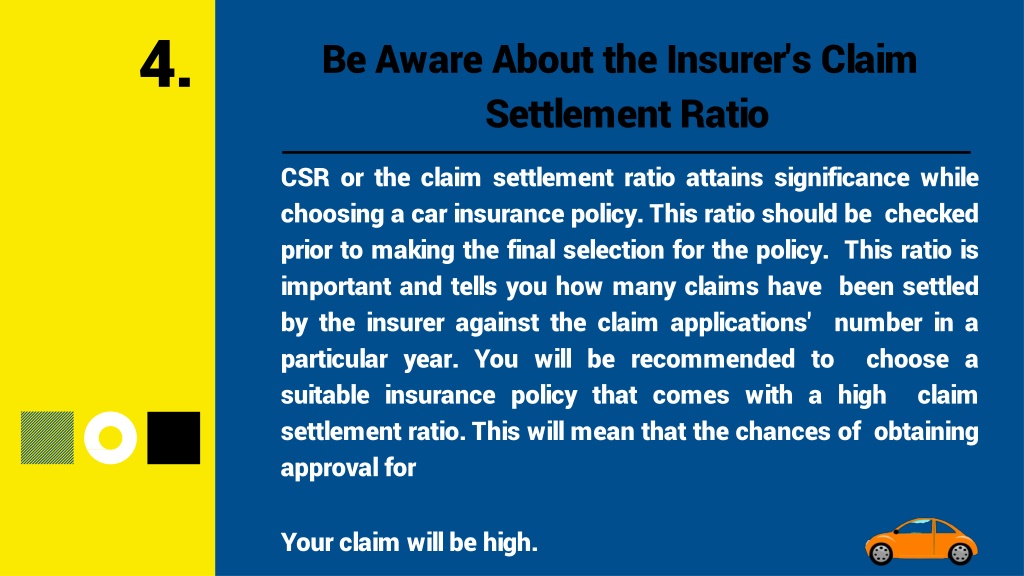 4.

Be Aware About the Insurer's Claim Settlement Ratio

CSR or the claim settlement ratio attains significance while choosing a car insurance policy. This ratio should be checked prior to making the final selection for the policy. This ratio is important and tells you how many claims have been settled by the insurer against the claim applications' number in a particular year. You will be recommended to choose a suitable insurance policy that comes with a high claim settlement ratio. This will mean that the chances of obtaining approval for

Your claim will be high.